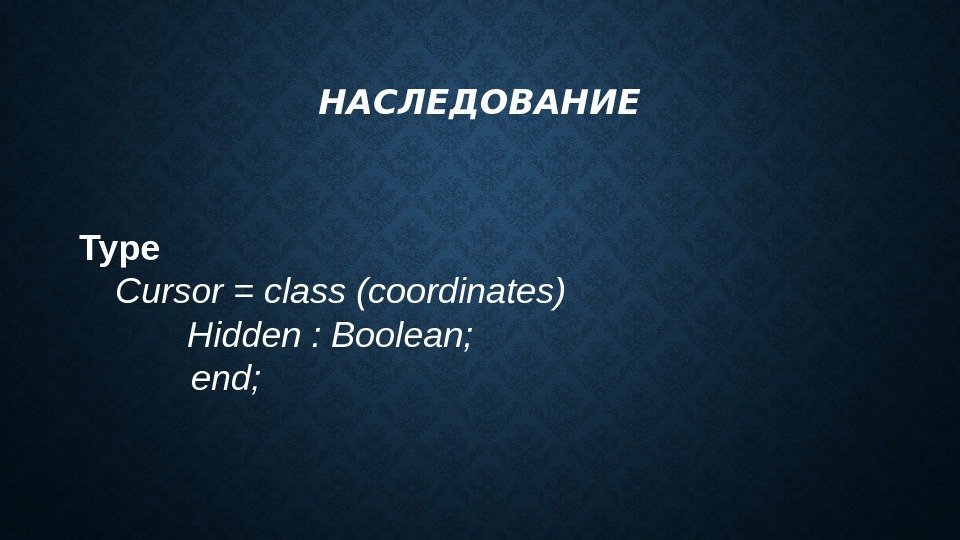 НАСЛЕДОВАНИЕ

Type
Cursor = class (coordinates)
Hidden : Boolean;
end;